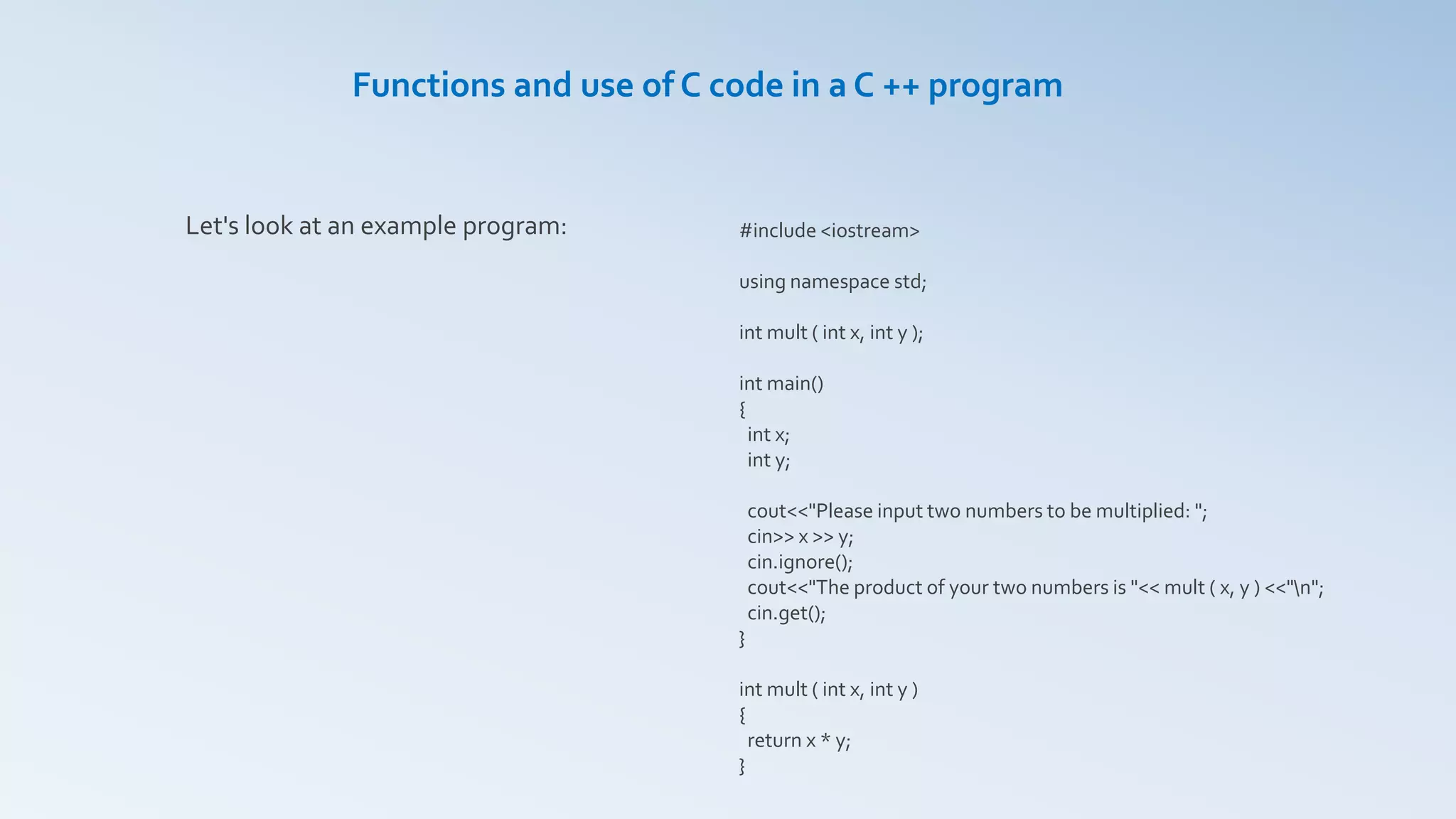 Functions and use of C code in a C ++ program

Let's look at an example program:

#include <iostream>

using namespace std;

int mult ( int x, int y );

int main()
{
 int x;
 int y;

 cout<<"Please input two numbers to be multiplied: ";
 cin>> x >> y;
 cin.ignore();
 cout<<"The product of your two numbers is "<< mult ( x, y ) <<"\n";
 cin.get();
}

int mult ( int x, int y )
{
 return x * y;
}